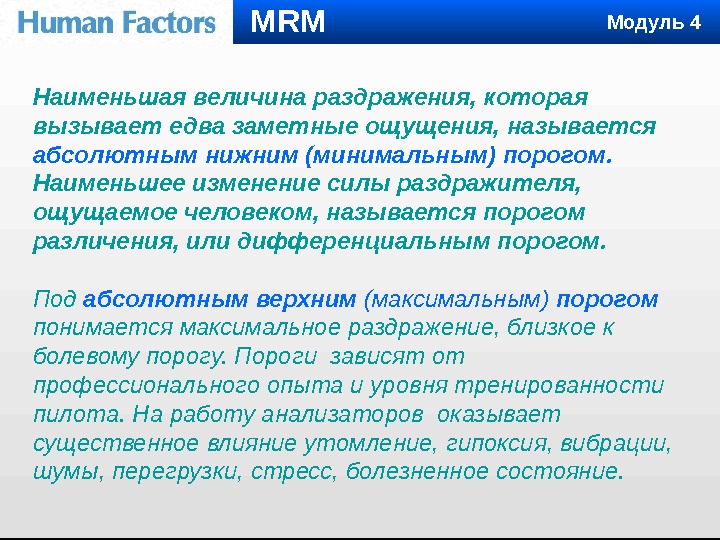 Human Factors MRM Модуль 4

Наименьшая величина раздражения, которая вызывает едва заметные ощущения, называется абсолютным нижним (минимальным) порогом. Наименьшее изменение силы раздражителя, ощущаемое человеком, называется порогом различения, или дифференциальным порогом.

Под абсолютным верхним (максимальным) порогом понимается максимальное раздражение, близкое к болевому порогу. Пороги зависят от профессионального опыта и уровня тренированности пилота. На работу анализаторов оказывает существенное влияние утомление, гипоксия, вибрации, шумы, перегрузки, стресс, болезненное состояние.